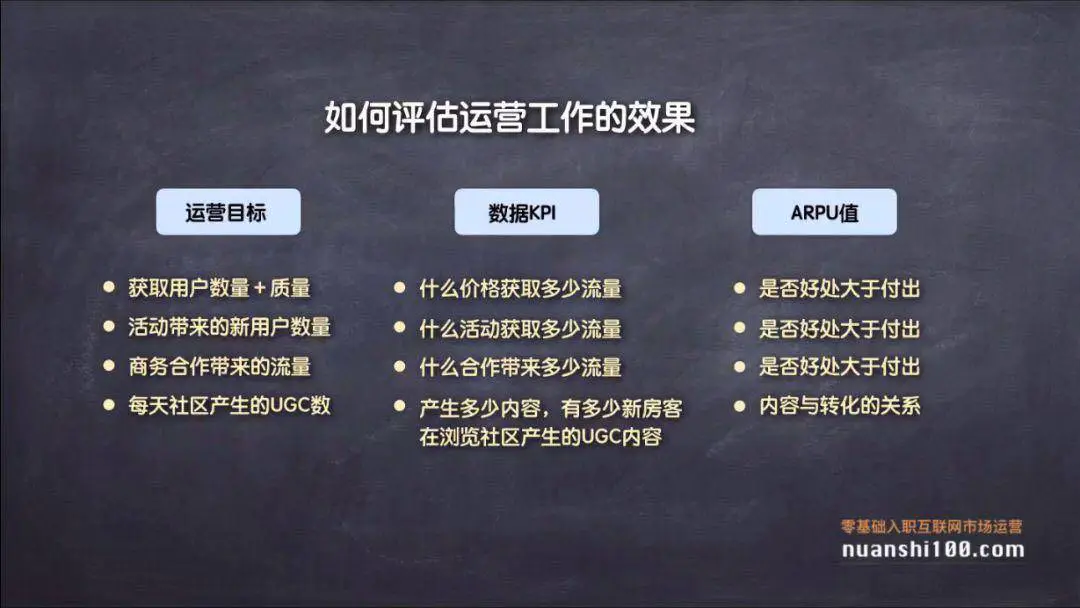 如何评估运营工作的效果

运营目标

- 获取用户数量 + 质量
- 活动带来的新用户数量
- 商务合作带来的流量
- 每天社区产生的UGC数

数据KPI

- 什么价格获取多少流量
- 什么活动获取多少流量
- 什么合作带来多少流量
- 产生多少内容，有多少新房客在浏览社区产生的UGC内容

ARPU值

- 是否好处大于付出
- 是否好处大于付出
- 是否好处大于付出
- 内容与转化的关系

零基础入职互联网市场运营
nuanshi100.com